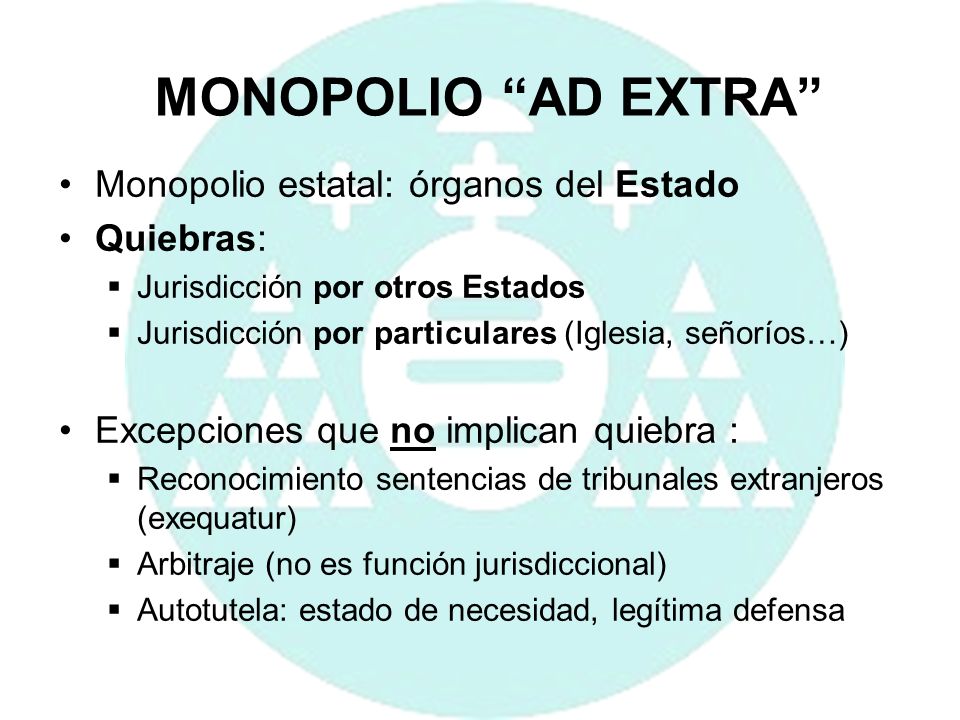 MONOPOLIO “AD EXTRA”

• Monopolio estatal: órganos del Estado
• Quiebras:
  ▪ Jurisdicción por otros Estados
  ▪ Jurisdicción por particulares (Iglesia, señoríos…)

• Excepciones que no implican quiebra :
  ▪ Reconocimiento sentencias de tribunales extranjeros (exequatur)
  ▪ Arbitraje (no es función jurisdiccional)
  ▪ Autotutela: estado de necesidad, legítima defensa